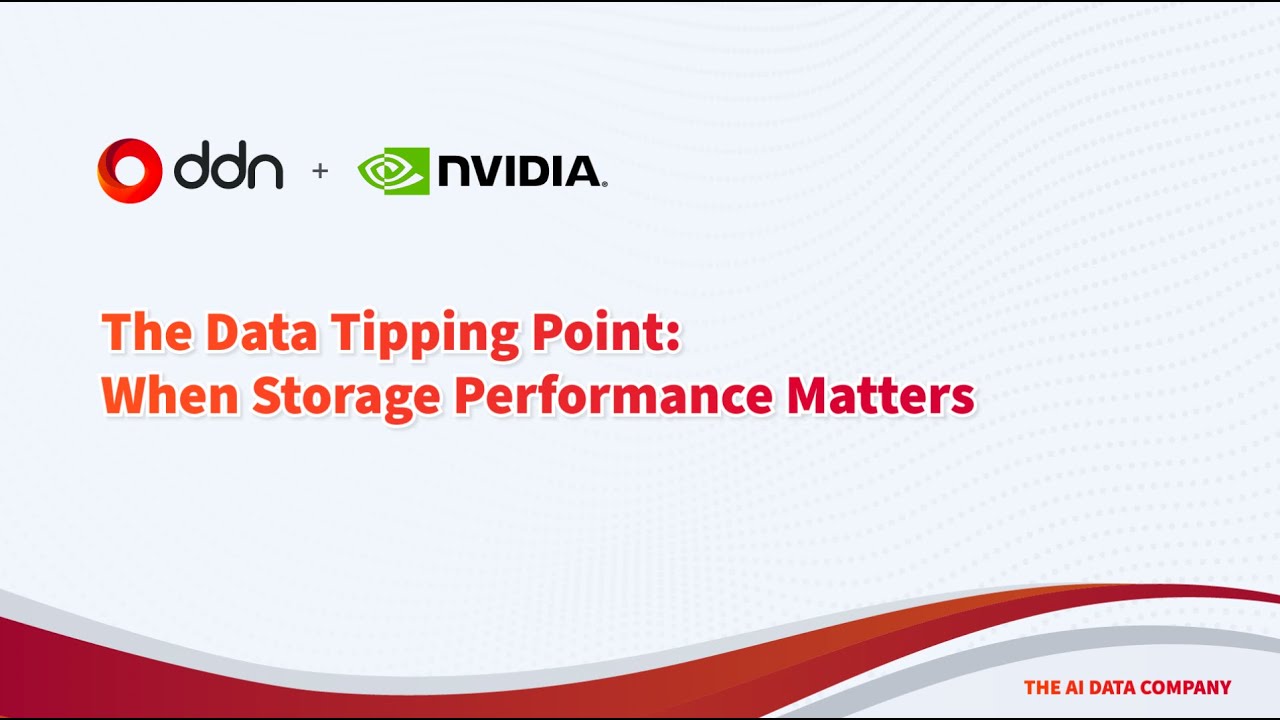 ddn + NVIDIA.

The Data Tipping Point:
When Storage Performance Matters

THE AI DATA COMPANY